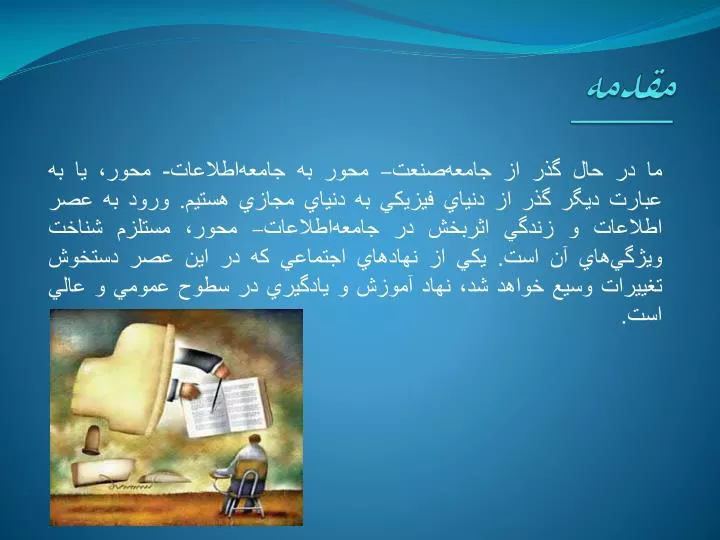 مقدمه

ما در حال گذر از جامعه‌صنعت- محور به جامعه‌اطلاعات- محور، يا به عبارت ديگر گذر از دنياي فيزيكي به دنياي مجازي هستيم. ورود به عصر اطلاعات و زندگي اثربخش در جامعه‌اطلاعات- محور، مستلزم شناخت ويژگي‌هاي آن است. يكي از نهادهاي اجتماعي كه در اين عصر دستخوش تغييرات وسيع خواهد شد، نهاد آموزش و يادگيري در سطوح عمومي و عالي است.